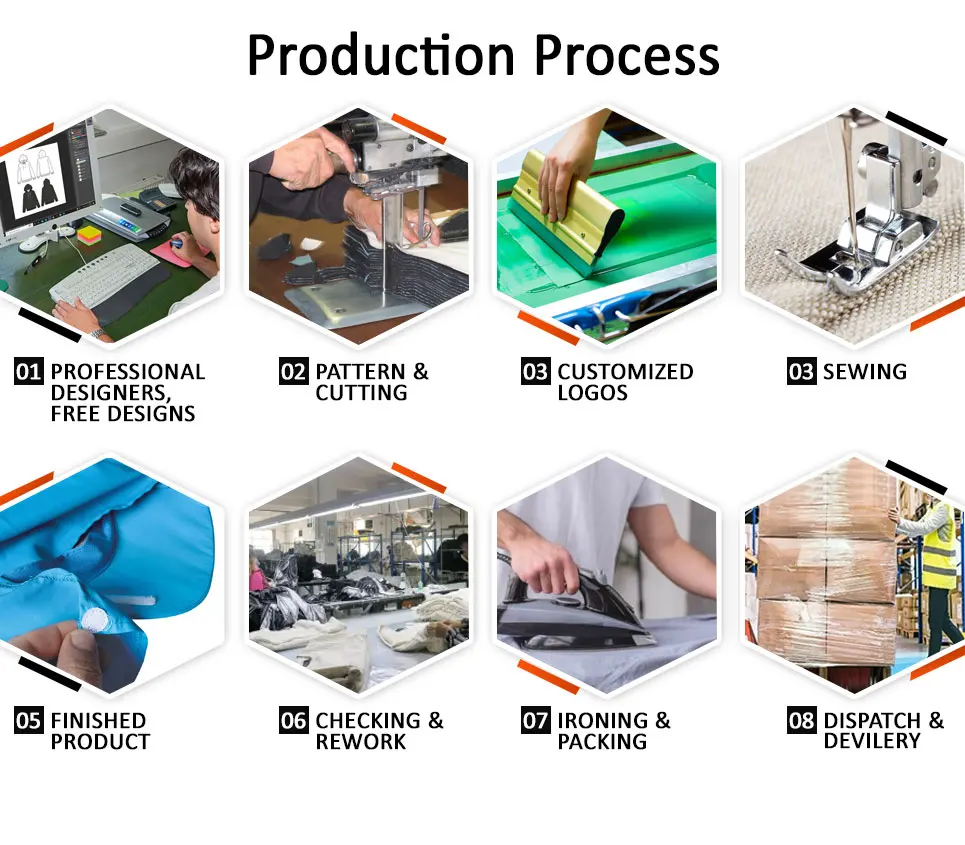 Production Process

01 PROFESSIONAL DESIGNERS, FREE DESIGNS

02 PATTERN & CUTTING

03 CUSTOMIZED LOGOS

03 SEWING

05 FINISHED PRODUCT

06 CHECKING & REWORK

07 IRONING & PACKING

08 DISPATCH & DEVILERY